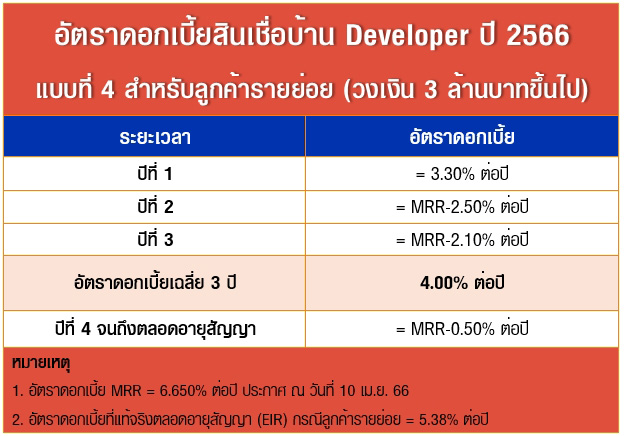 อัตราดอกเบี้ยสินเชื่อบ้าน Developer ปี 2566
แบบที่ 4 สำหรับลูกค้ารายย่อย (วงเงิน 3 ล้านบาทขึ้นไป)

| ระยะเวลา | อัตราดอกเบี้ย |
|---|---|
| ปีที่ 1 | = 3.30% ต่อปี |
| ปีที่ 2 | = MRR-2.50% ต่อปี |
| ปีที่ 3 | = MRR-2.10% ต่อปี |
| อัตราดอกเบี้ยเฉลี่ย 3 ปี | 4.00% ต่อปี |
| ปีที่ 4 จนถึงตลอดอายุสัญญา | = MRR-0.50% ต่อปี |

หมายเหตุ
1. อัตราดอกเบี้ย MRR = 6.650% ต่อปี ประกาศ ณ วันที่ 10 เม.ย. 66
2. อัตราดอกเบี้ยที่แท้จริงตลอดอายุสัญญา (EIR) กรณีลูกค้ารายย่อย = 5.38% ต่อปี